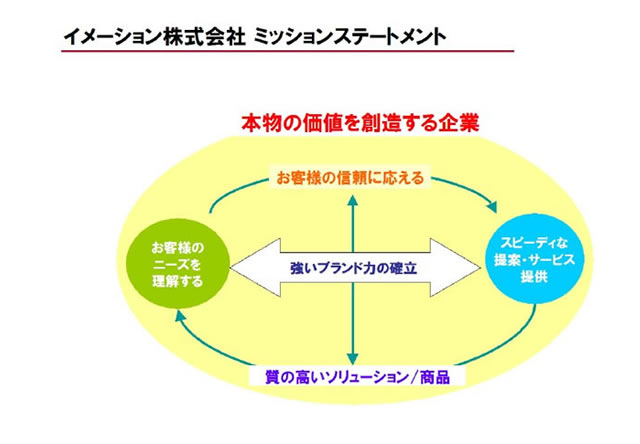 イメーション株式会社 ミッションステートメント

本物の価値を創造する企業

お客様の信頼に応える

お客様のニーズを理解する

強いブランド力の確立

スピーディな提案・サービス提供

質の高いソリューション／商品